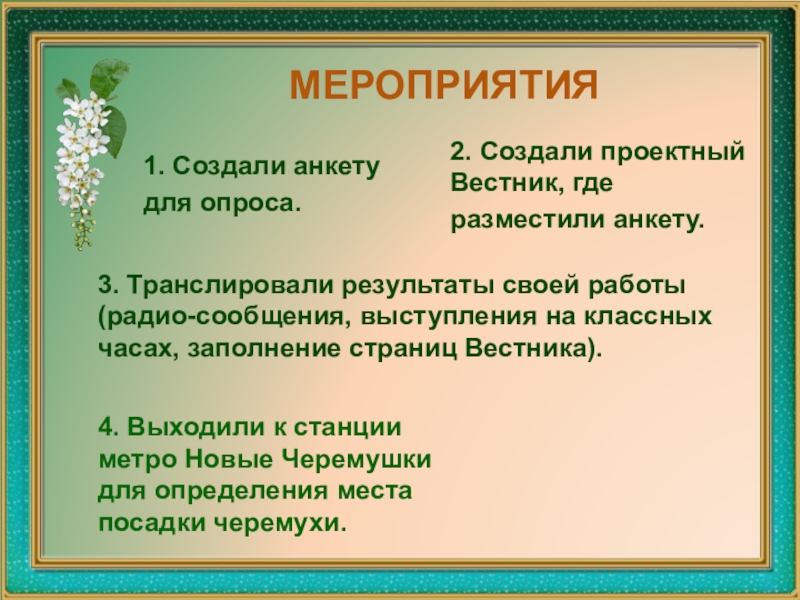 МЕРОПРИЯТИЯ

1. Создали анкету для опроса.

2. Создали проектный Вестник, где разместили анкету.

3. Транслировали результаты своей работы (радио-сообщения, выступления на классных часах, заполнение страниц Вестника).

4. Выходили к станции метро Новые Черемушки для определения места посадки черемухи.